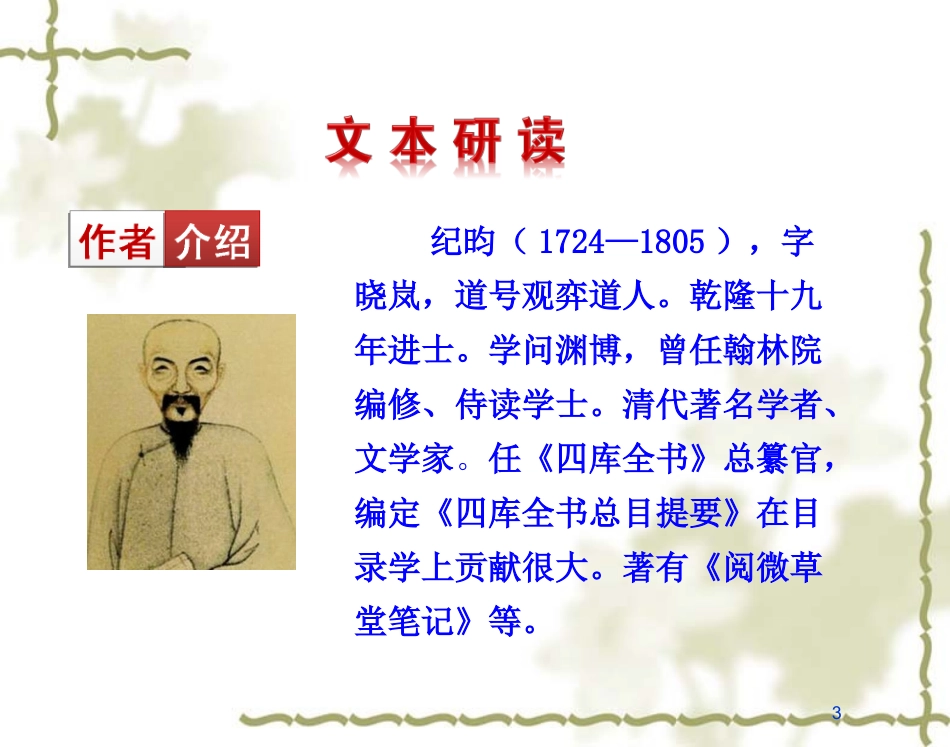 文本研读

作者介绍

纪昀（1724—1805），字晓岚，道号观弈道人。乾隆十九年进士。学问渊博，曾任翰林院编修、侍读学士。清代著名学者、文学家。任《四库全书》总纂官，编定《四库全书总目提要》在目录学上贡献很大。著有《阅微草堂笔记》等。

3